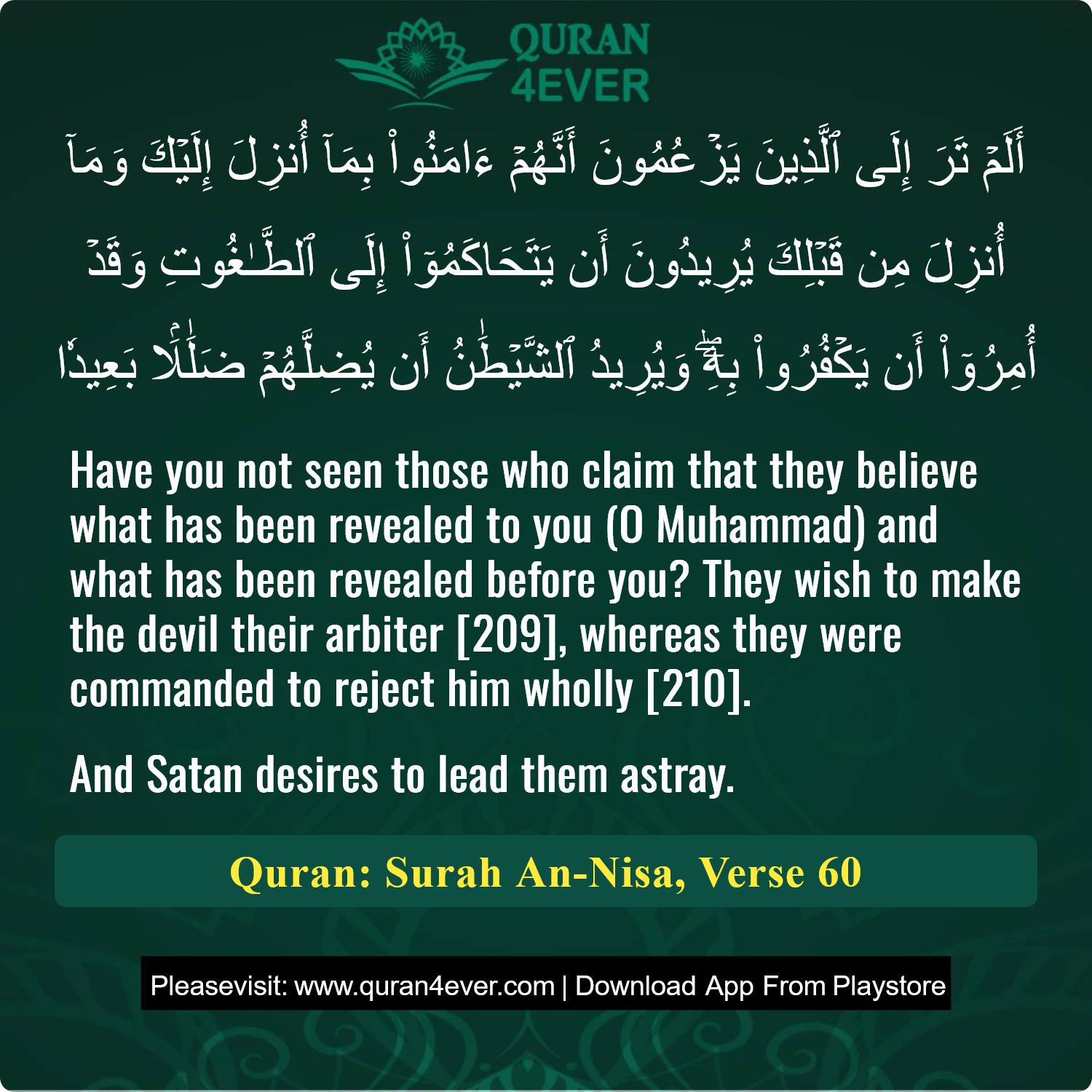 QURAN
4EVER

أَلَمْ تَرَ إِلَى ٱلَّذِينَ يَزْعُمُونَ أَنَّهُمْ ءَامَنُوا۟ بِمَآ أُنزِلَ إِلَيْكَ وَمَآ أُنزِلَ مِن قَبْلِكَ يُرِيدُونَ أَن يَتَحَاكَمُوٓا۟ إِلَى ٱلطَّٰغُوتِ وَقَدْ أُمِرُوٓا۟ أَن يَكْفُرُوا۟ بِهِۦ وَيُرِيدُ ٱلشَّيْطَٰنُ أَن يُضِلَّهُمْ ضَلَٰلًۢا بَعِيدًا

Have you not seen those who claim that they believe what has been revealed to you (O Muhammad) and what has been revealed before you? They wish to make the devil their arbiter [209], whereas they were commanded to reject him wholly [210].

And Satan desires to lead them astray.

Quran: Surah An-Nisa, Verse 60

Pleasevisit: www.quran4ever.com | Download App From Playstore